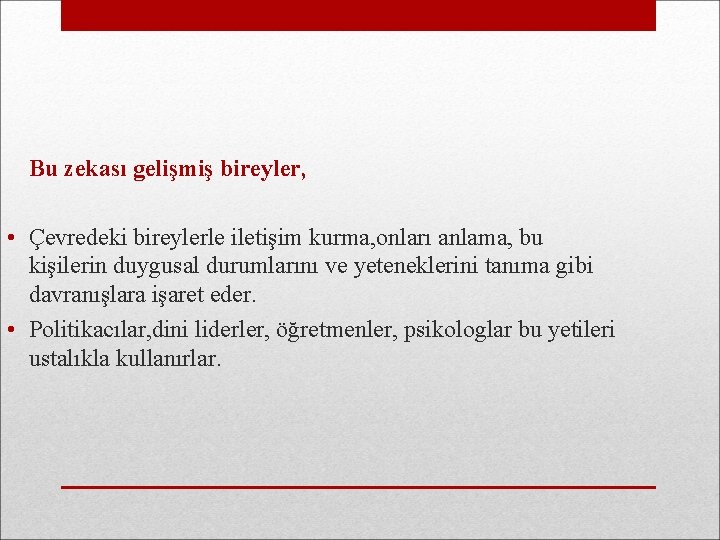 Bu zekası gelişmiş bireyler,

• Çevredeki bireylerle iletişim kurma,onları anlama, bu kişilerin duygusal durumlarını ve yeteneklerini tanıma gibi davranışlara işaret eder.
• Politikacılar,dini liderler, öğretmenler, psikologlar bu yetileri ustalıkla kullanırlar.